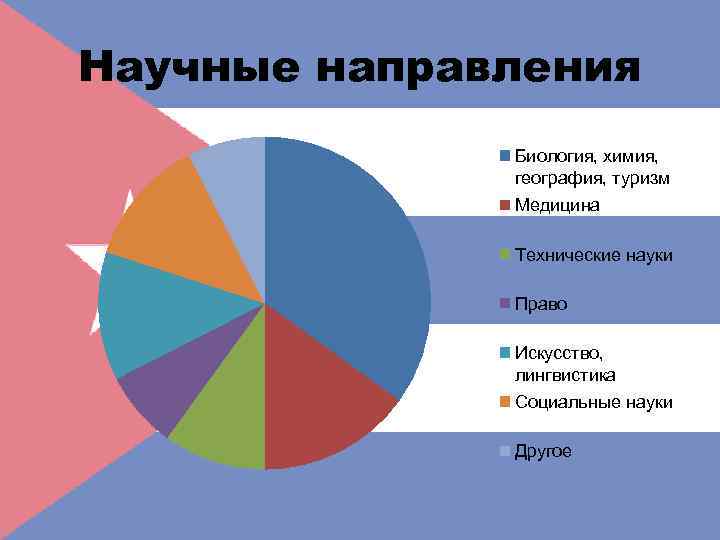 Научные направления

Биология, химия, география, туризм
Медицина
Технические науки
Право
Искусство, лингвистика
Социальные науки
Другое